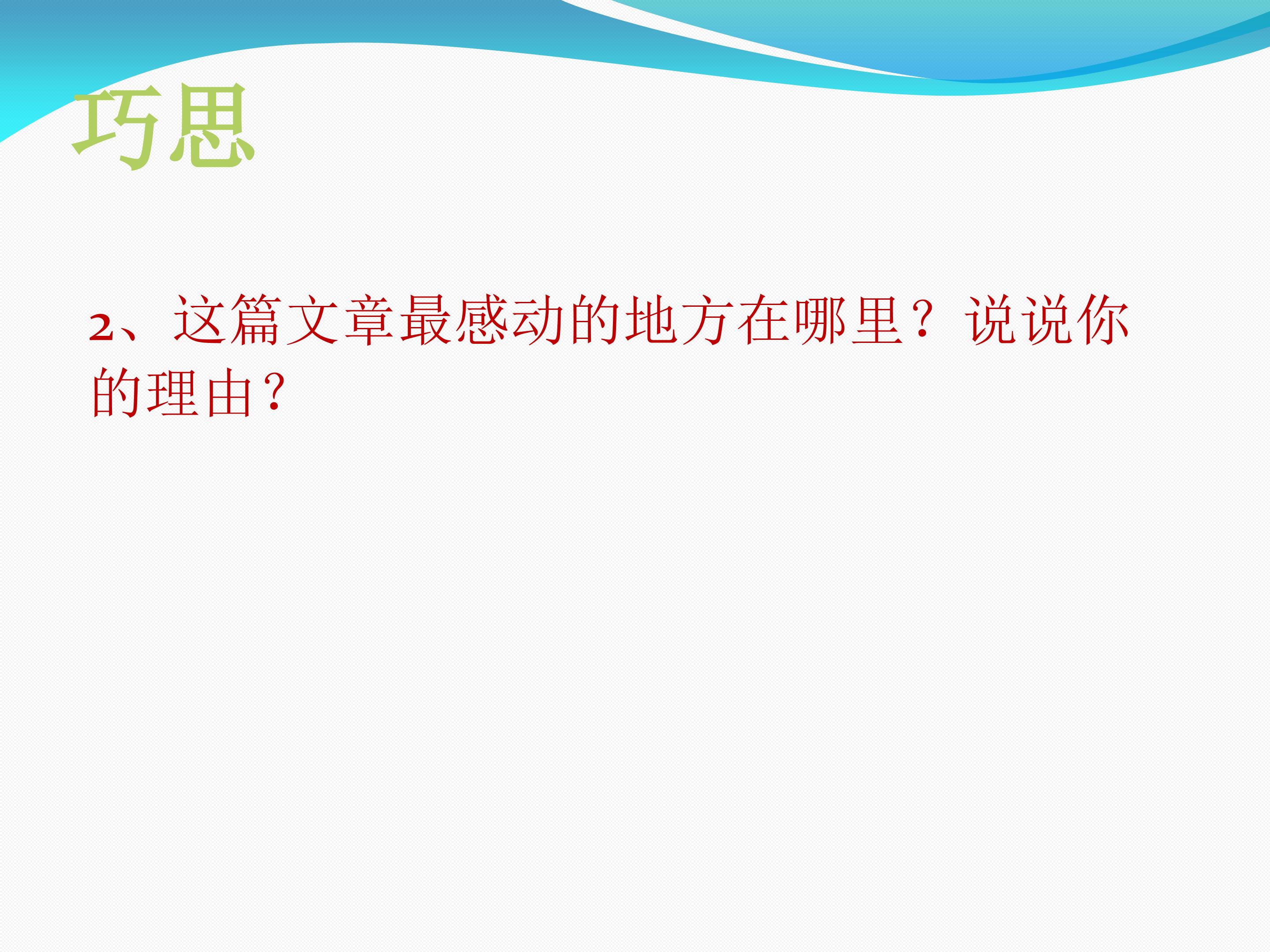 巧思

2、这篇文章最感动的地方在哪里？说说你的理由？